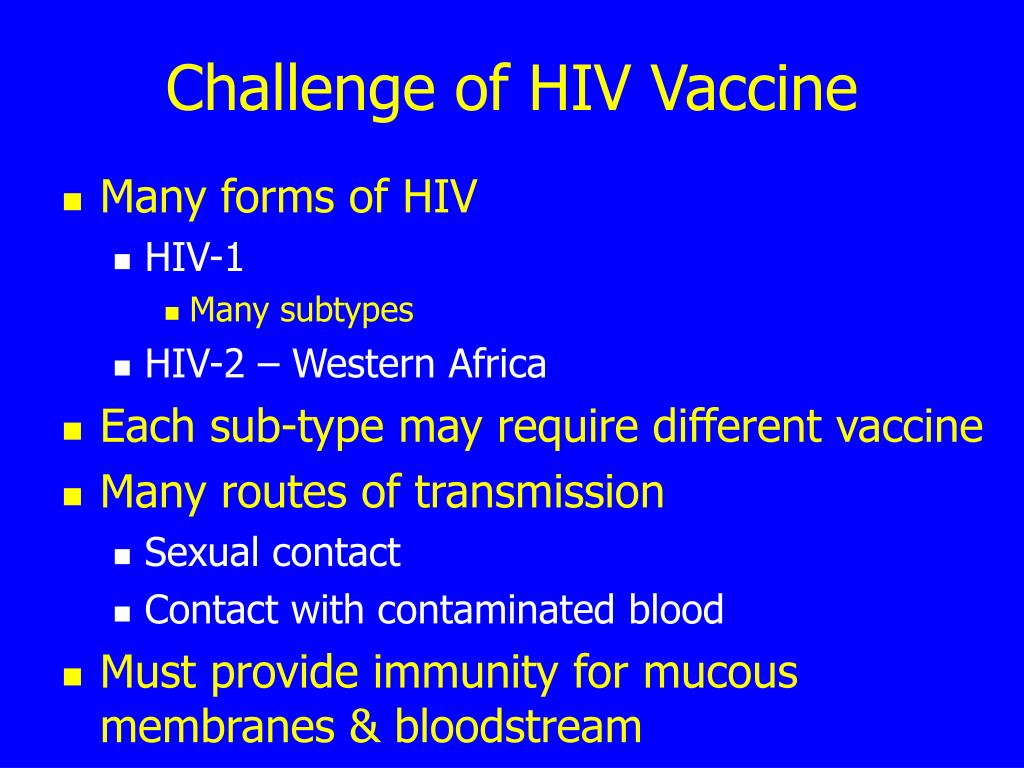 Challenge of HIV Vaccine

- Many forms of HIV
  - HIV-1
    - Many subtypes
  - HIV-2 – Western Africa
- Each sub-type may require different vaccine
- Many routes of transmission
  - Sexual contact
  - Contact with contaminated blood
- Must provide immunity for mucous membranes & bloodstream